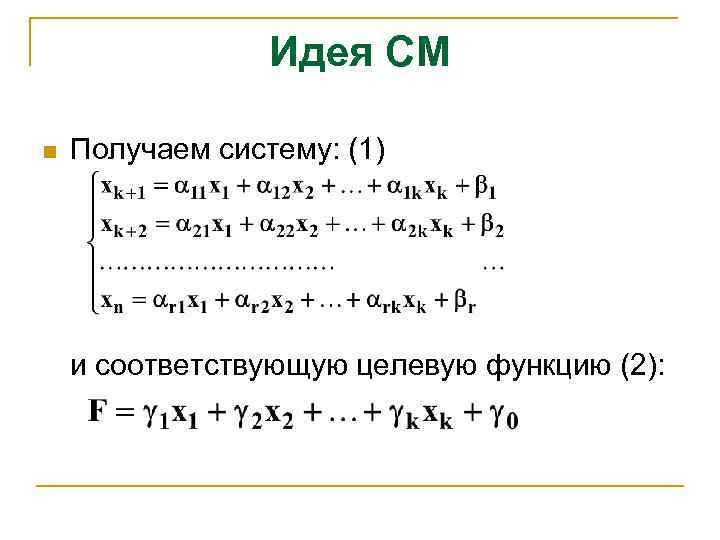 Идея СМ

Получаем систему: (1)

$\begin{cases} x_{k+1} = \alpha_{11}x_1 + \alpha_{12}x_2 + \ldots + \alpha_{1k}x_k + \beta_1 \\ x_{k+2} = \alpha_{21}x_1 + \alpha_{22}x_2 + \ldots + \alpha_{2k}x_k + \beta_2 \\ \ldots\ldots\ldots\ldots\ldots\ldots\ldots\ldots\ldots \qquad \ldots \\ x_n = \alpha_{r1}x_1 + \alpha_{r2}x_2 + \ldots + \alpha_{rk}x_k + \beta_r \end{cases}$

и соответствующую целевую функцию (2):

$F = \gamma_1 x_1 + \gamma_2 x_2 + \ldots + \gamma_k x_k + \gamma_0$